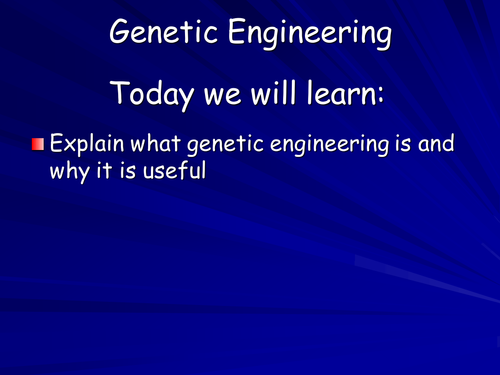 Genetic Engineering

Today we will learn:

Explain what genetic engineering is and why it is useful